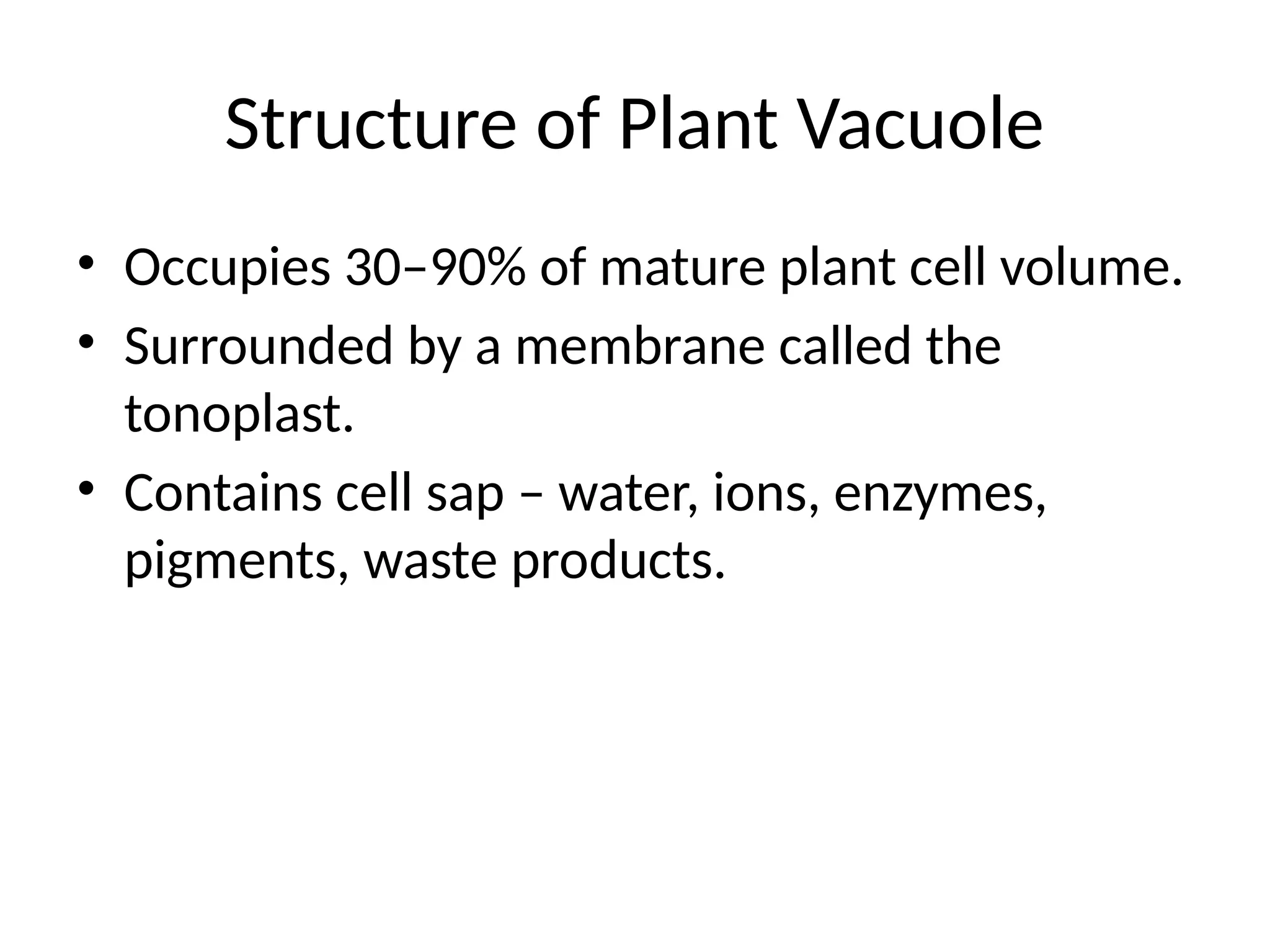 Structure of Plant Vacuole

• Occupies 30–90% of mature plant cell volume.
• Surrounded by a membrane called the tonoplast.
• Contains cell sap – water, ions, enzymes, pigments, waste products.